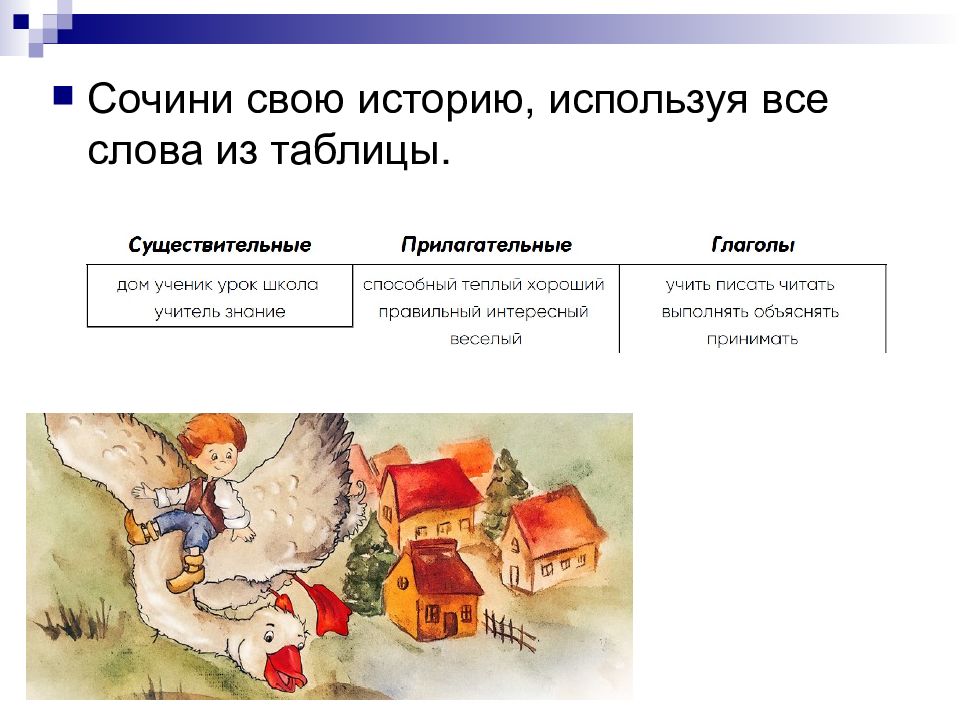 Сочини свою историю, используя все слова из таблицы.

| Существительные | Прилагательные | Глаголы |
|---|---|---|
| дом ученик урок школа учитель знание | способный теплый хороший правильный интересный веселый | учить писать читать выполнять объяснять принимать |